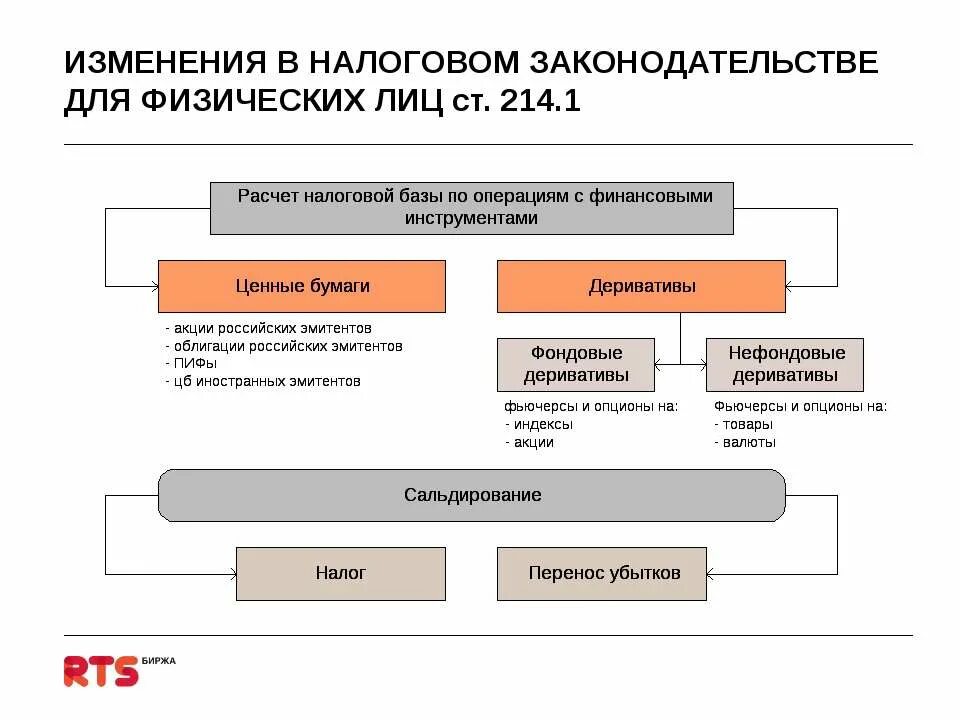 ИЗМЕНЕНИЯ В НАЛОГОВОМ ЗАКОНОДАТЕЛЬСТВЕ ДЛЯ ФИЗИЧЕСКИХ ЛИЦ ст. 214.1

Расчет налоговой базы по операциям с финансовыми инструментами

Ценные бумаги

- акции российских эмитентов
- облигации российских эмитентов
- ПИФы
- цб иностранных эмитентов

Деривативы

Фондовые деривативы

фьючерсы и опционы на:
- индексы
- акции

Нефондовые деривативы

Фьючерсы и опционы на:
- товары
- валюты

Сальдирование

Налог

Перенос убытков

RTS БИРЖА